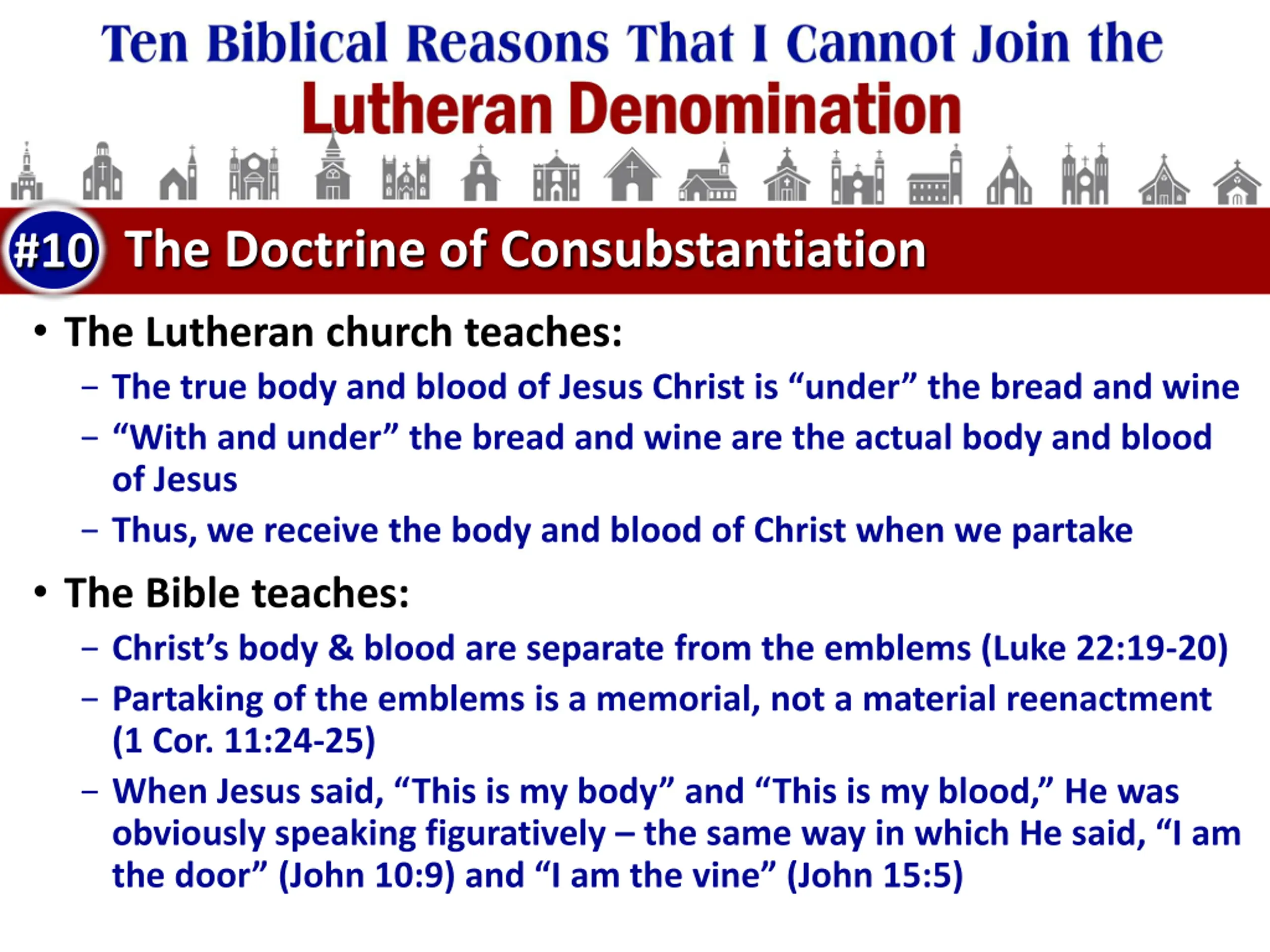 Ten Biblical Reasons That I Cannot Join the
Lutheran Denomination

#10 The Doctrine of Consubstantiation

• The Lutheran church teaches:
– The true body and blood of Jesus Christ is “under” the bread and wine
– “With and under” the bread and wine are the actual body and blood of Jesus
– Thus, we receive the body and blood of Christ when we partake

• The Bible teaches:
– Christ’s body & blood are separate from the emblems (Luke 22:19-20)
– Partaking of the emblems is a memorial, not a material reenactment (1 Cor. 11:24-25)
– When Jesus said, “This is my body” and “This is my blood,” He was obviously speaking figuratively – the same way in which He said, “I am the door” (John 10:9) and “I am the vine” (John 15:5)